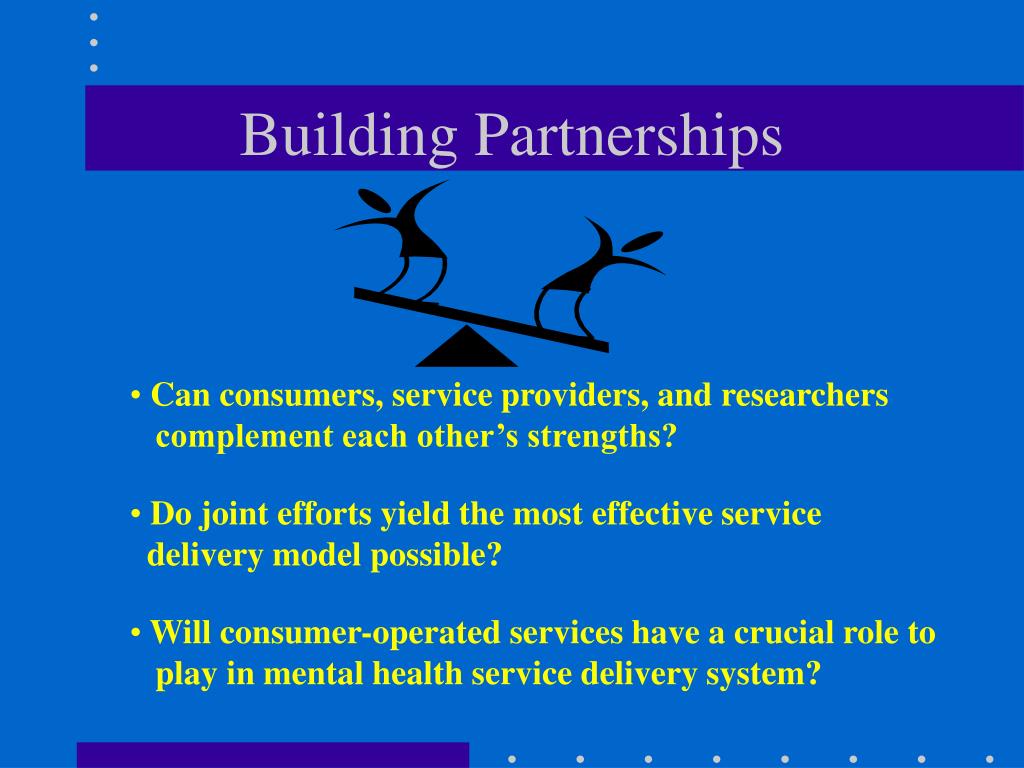 Building Partnerships

• Can consumers, service providers, and researchers complement each other’s strengths?

• Do joint efforts yield the most effective service delivery model possible?

• Will consumer-operated services have a crucial role to play in mental health service delivery system?